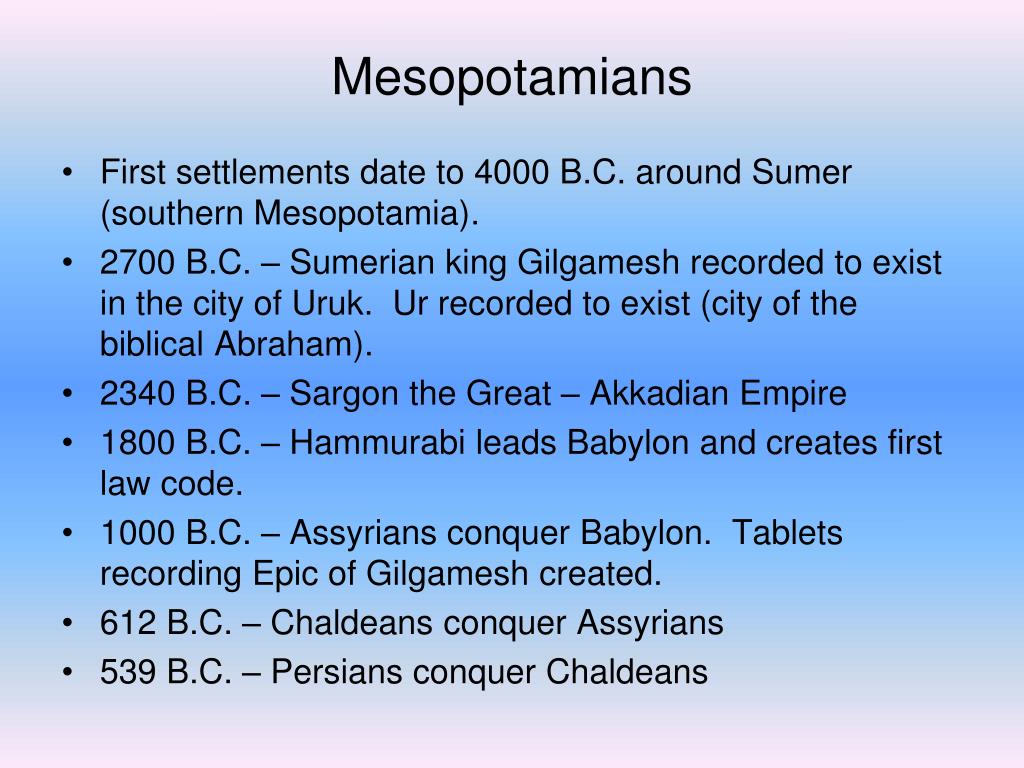 Mesopotamians

• First settlements date to 4000 B.C. around Sumer (southern Mesopotamia).
• 2700 B.C. – Sumerian king Gilgamesh recorded to exist in the city of Uruk. Ur recorded to exist (city of the biblical Abraham).
• 2340 B.C. – Sargon the Great – Akkadian Empire
• 1800 B.C. – Hammurabi leads Babylon and creates first law code.
• 1000 B.C. – Assyrians conquer Babylon. Tablets recording Epic of Gilgamesh created.
• 612 B.C. – Chaldeans conquer Assyrians
• 539 B.C. – Persians conquer Chaldeans